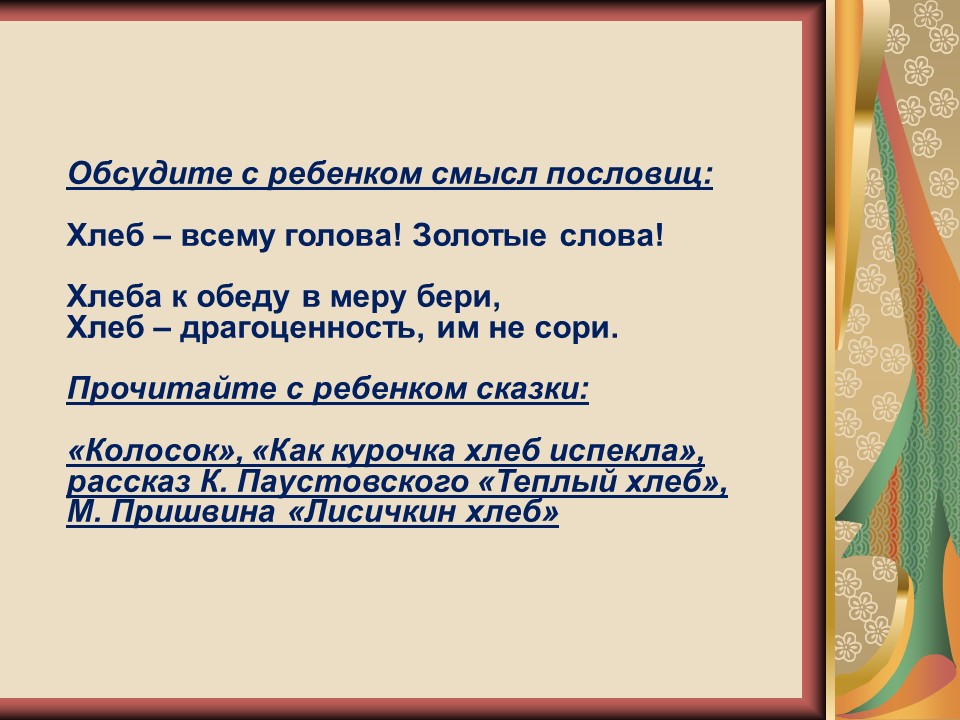 Обсудите с ребенком смысл пословиц:

Хлеб – всему голова! Золотые слова!

Хлеба к обеду в меру бери,
Хлеб – драгоценность, им не сори.

Прочитайте с ребенком сказки:

«Колосок», «Как курочка хлеб испекла», рассказ К. Паустовского «Теплый хлеб», М. Пришвина «Лисичкин хлеб»